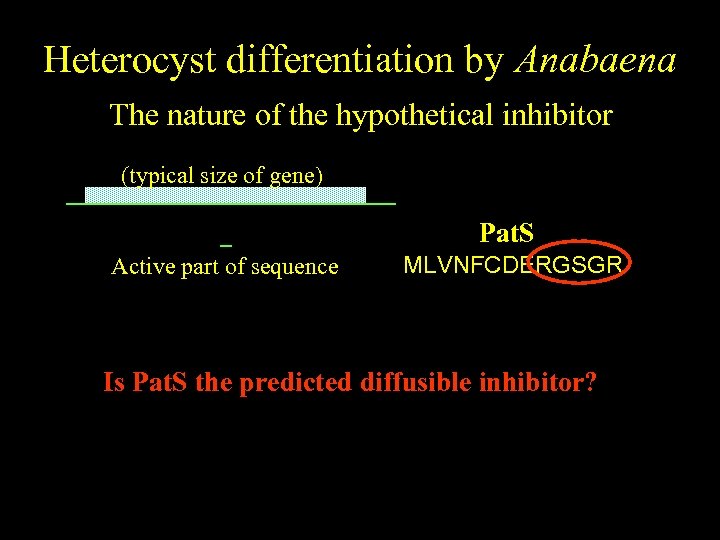 Heterocyst differentiation by Anabaena

The nature of the hypothetical inhibitor

(typical size of gene)

Active part of sequence

PatS
MLVNFCDERGSGR

Is PatS the predicted diffusible inhibitor?